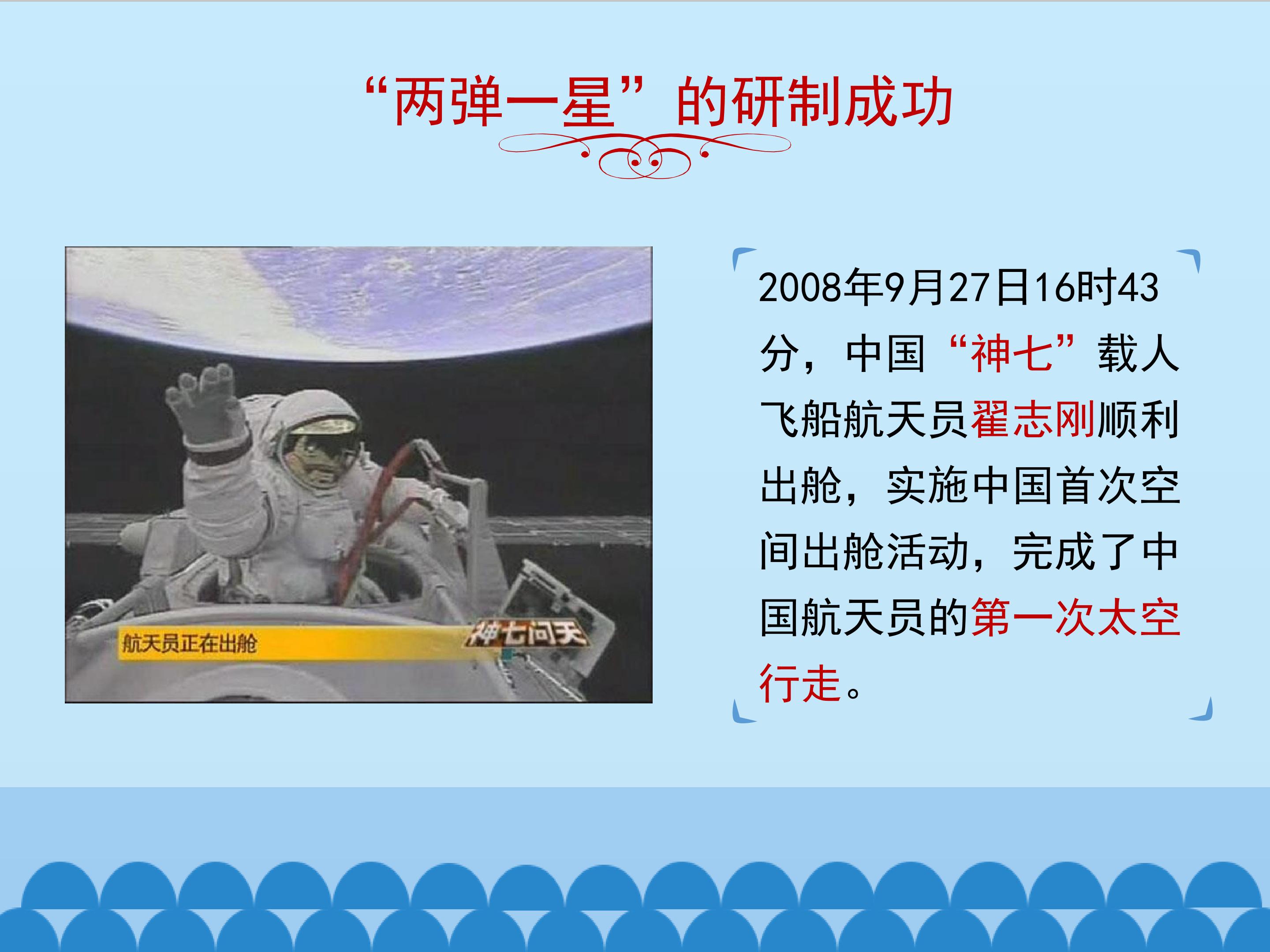 “两弹一星”的研制成功

航天员正在出舱

神七问天

2008年9月27日16时43分，中国“神七”载人飞船航天员翟志刚顺利出舱，实施中国首次空间出舱活动，完成了中国航天员的第一次太空行走。